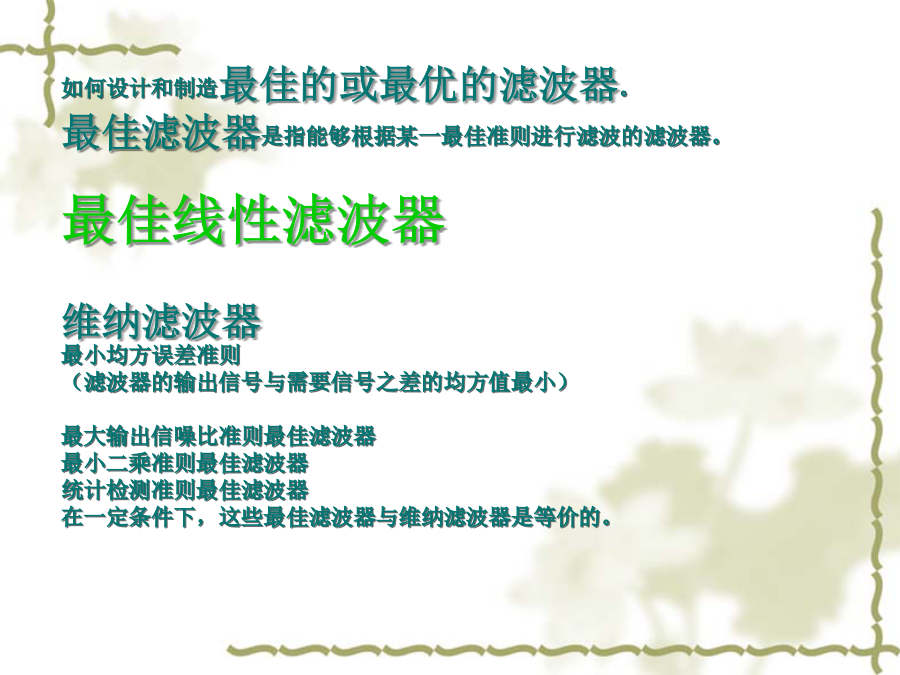 如何设计和制造最佳的或最优的滤波器.
最佳滤波器是指能够根据某一最佳准则进行滤波的滤波器。

最佳线性滤波器

维纳滤波器
最小均方误差准则
（滤波器的输出信号与需要信号之差的均方值最小）

最大输出信噪比准则最佳滤波器
最小二乘准则最佳滤波器
统计检测准则最佳滤波器
在一定条件下，这些最佳滤波器与维纳滤波器是等价的。